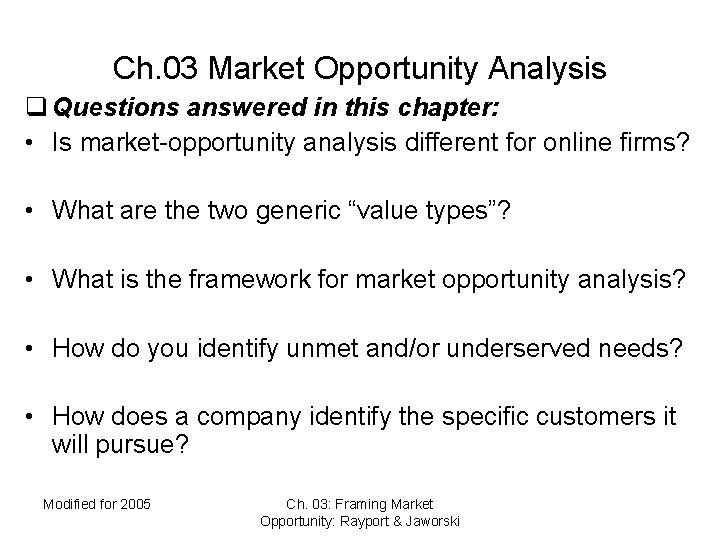 Ch.03 Market Opportunity Analysis

❑ Questions answered in this chapter:

• Is market-opportunity analysis different for online firms?

• What are the two generic “value types”?

• What is the framework for market opportunity analysis?

• How do you identify unmet and/or underserved needs?

• How does a company identify the specific customers it will pursue?

Modified for 2005

Ch. 03: Framing Market Opportunity: Rayport & Jaworski